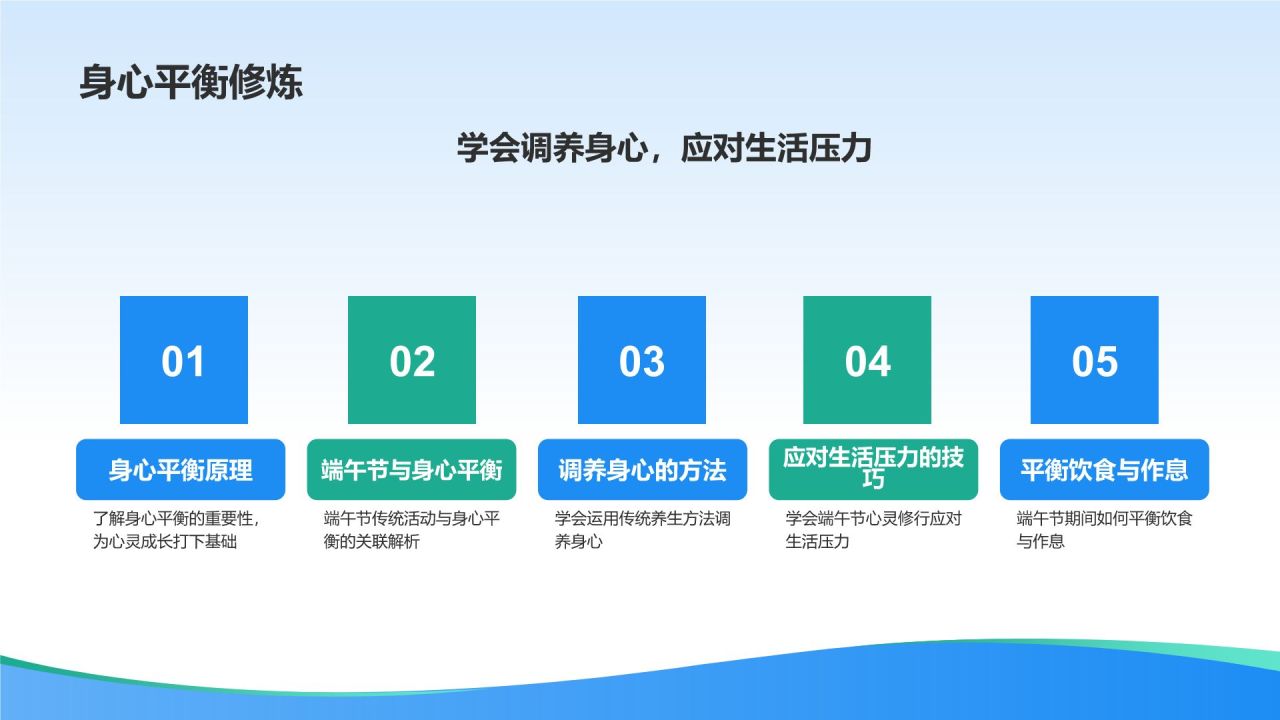 身心平衡修炼

学会调养身心，应对生活压力

01

身心平衡原理

了解身心平衡的重要性，为心灵成长打下基础

02

端午节与身心平衡

端午节传统活动与身心平衡的关联解析

03

调养身心的方法

学会运用传统养生方法调养身心

04

应对生活压力的技巧

学会端午节心灵修行应对生活压力

05

平衡饮食与作息

端午节期间如何平衡饮食与作息